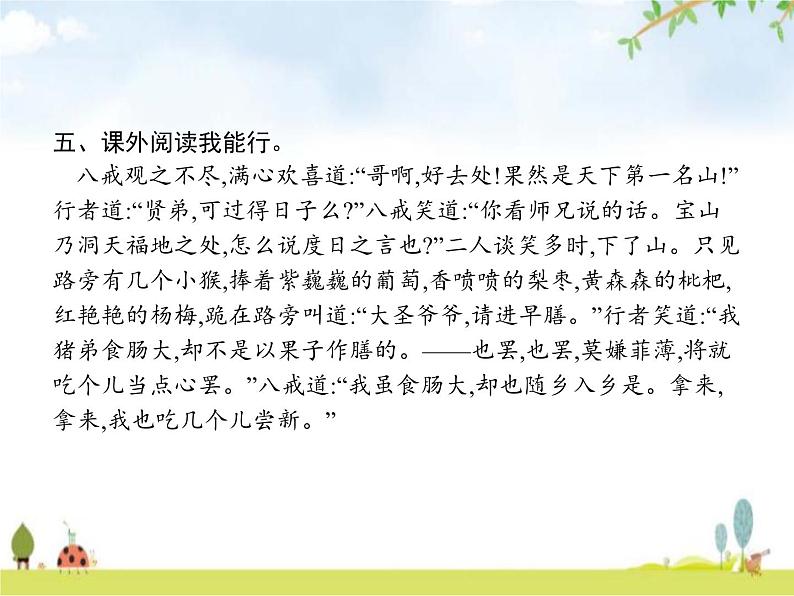 五、课外阅读我能行。

八戒观之不尽,满心欢喜道:“哥啊,好去处!果然是天下第一名山!”行者道:“贤弟,可过得日子么?”八戒笑道:“你看师兄说的话。宝山乃洞天福地之处,怎么说度日之言也?”二人谈笑多时,下了山。只见路旁有几个小猴,捧着紫巍巍的葡萄,香喷喷的梨枣,黄森森的枇杷,红艳艳的杨梅,跪在路旁叫道:“大圣爷爷,请进早膳。”行者笑道:“我猪弟食肠大,却不是以果子作膳的。——也罢,也罢,莫嫌菲薄,将就吃个儿当点心罢。”八戒道:“我虽食肠大,却也随乡入乡是。拿来,拿来,我也吃几个儿尝新。”